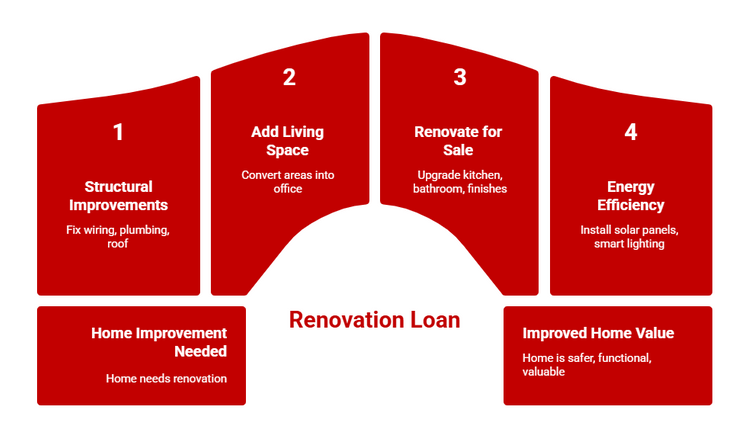 1

Structural Improvements

Fix wiring, plumbing, roof

2

Add Living Space

Convert areas into office

3

Renovate for Sale

Upgrade kitchen, bathroom, finishes

4

Energy Efficiency

Install solar panels, smart lighting

Home Improvement Needed

Home needs renovation

Renovation Loan

Improved Home Value

Home is safer, functional, valuable